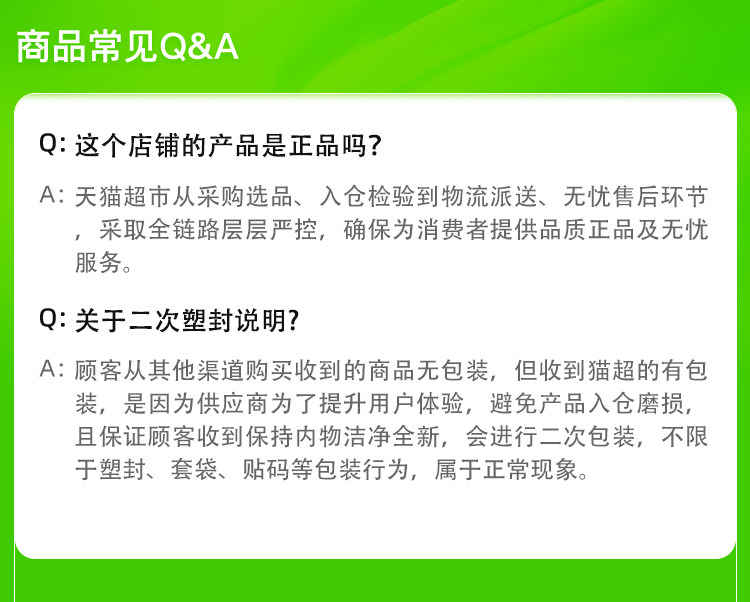 商品常见Q&A

Q: 这个店铺的产品是正品吗?

A: 天猫超市从采购选品、入仓检验到物流派送、无忧售后环节，采取全链路层层严控，确保为消费者提供品质正品及无忧服务。

Q: 关于二次塑封说明?

A: 顾客从其他渠道购买收到的商品无包装，但收到猫超的有包装，是因为供应商为了提升用户体验，避免产品入仓磨损，且保证顾客收到保持内物洁净全新，会进行二次包装，不限于塑封、套袋、贴码等包装行为，属于正常现象。